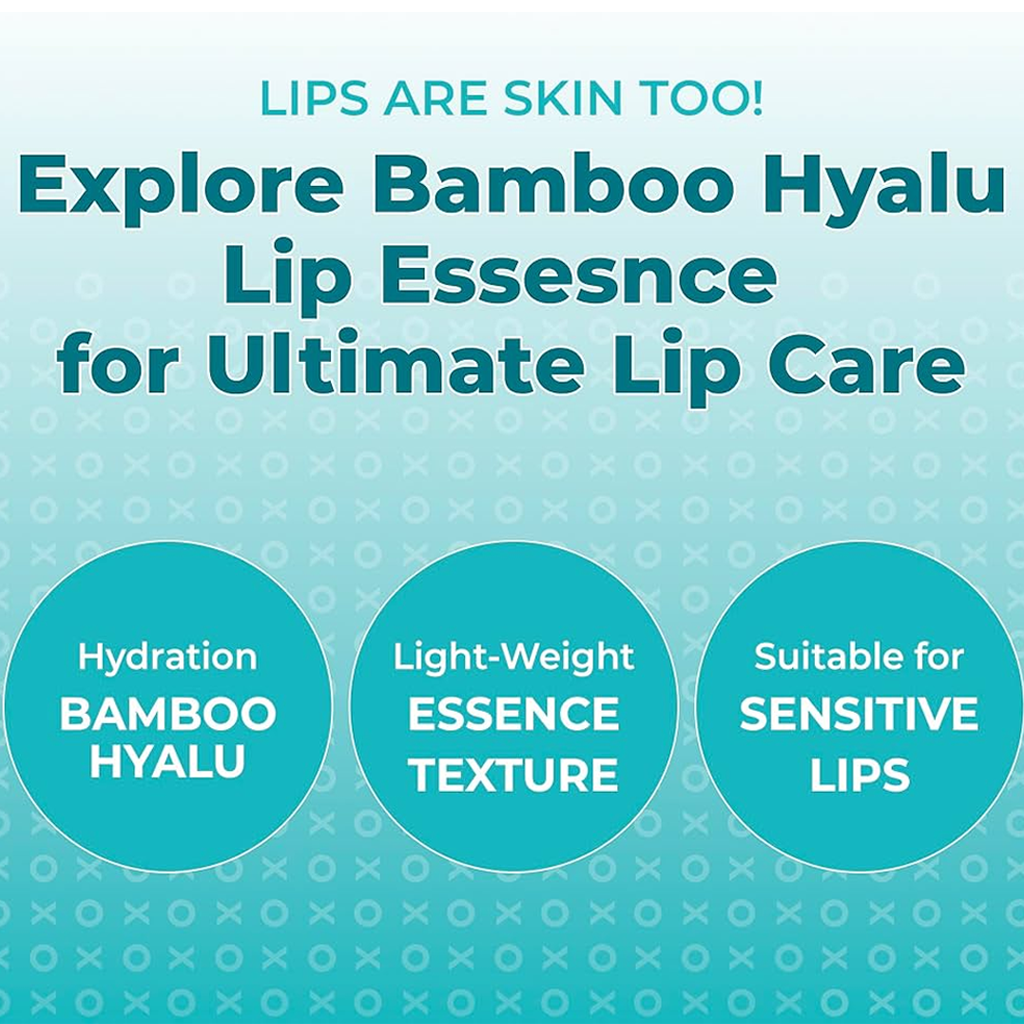 LIPS ARE SKIN TOO!

Explore Bamboo Hyalu Lip Essesnce for Ultimate Lip Care

Hydration
BAMBOO HYALU

Light-Weight
ESSENCE TEXTURE

Suitable for
SENSITIVE LIPS